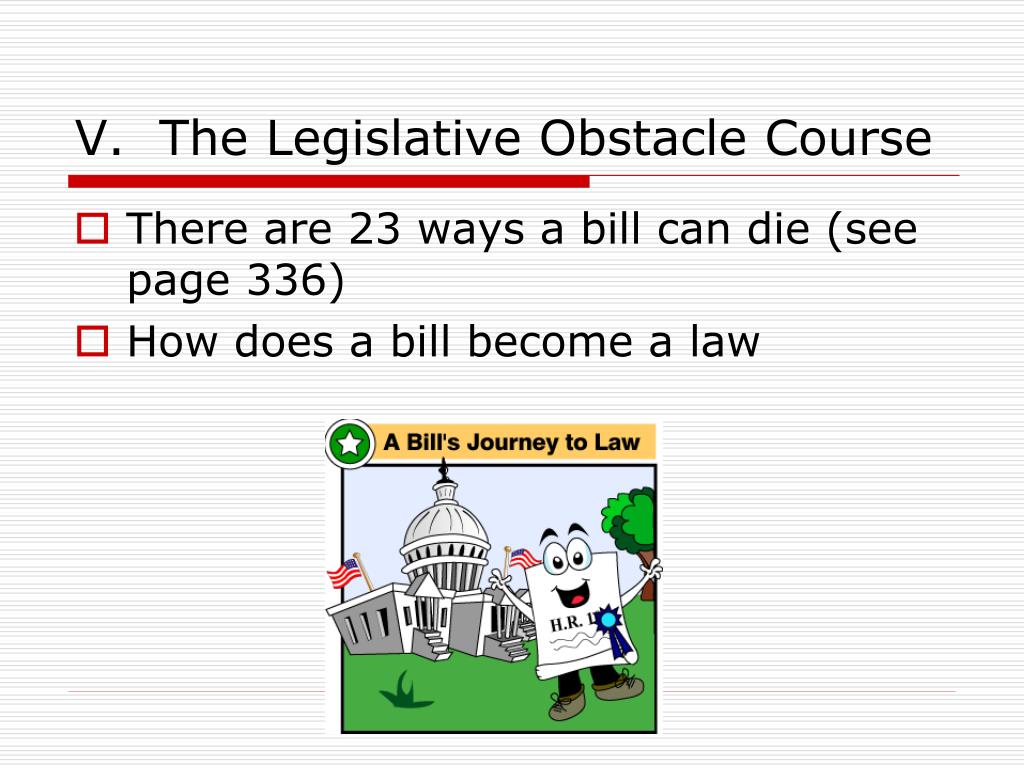 V. The Legislative Obstacle Course

There are 23 ways a bill can die (see page 336)

How does a bill become a law

A Bill's Journey to Law

H.R. 1